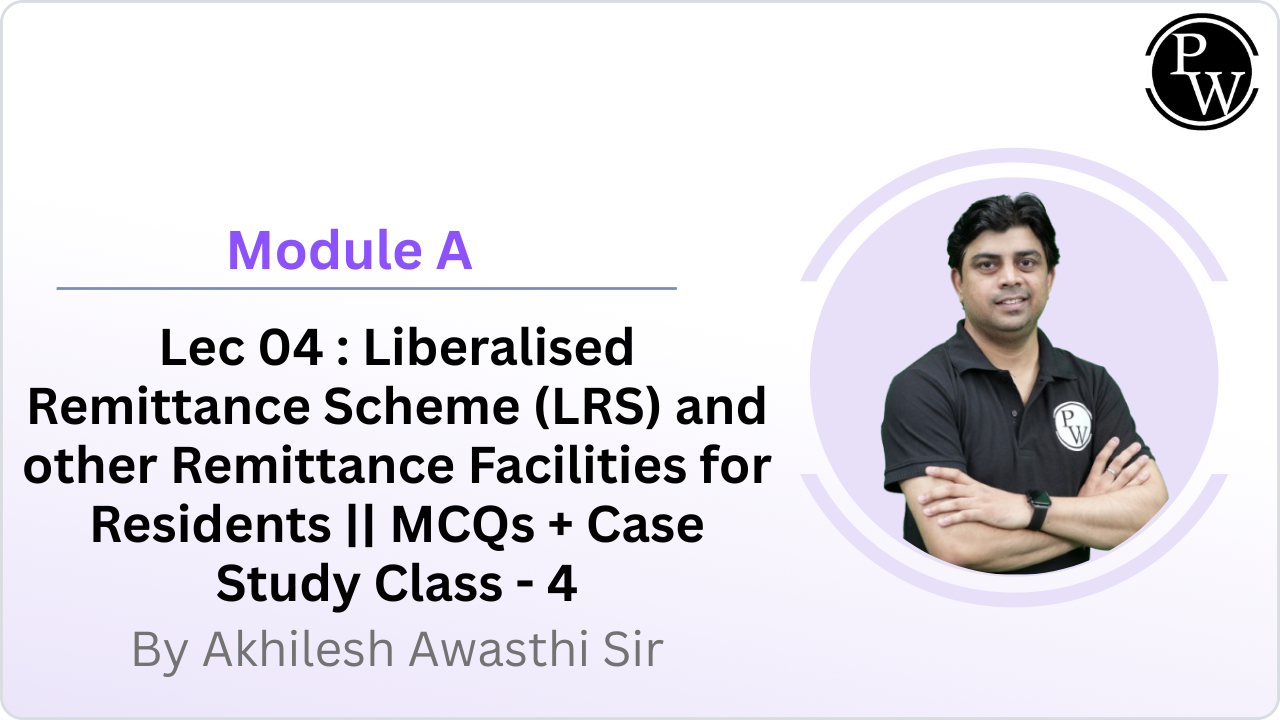 PW

Module A

Lec 04 : Liberalised Remittance Scheme (LRS) and other Remittance Facilities for Residents || MCQs + Case Study Class - 4

By Akhilesh Awasthi Sir

PW